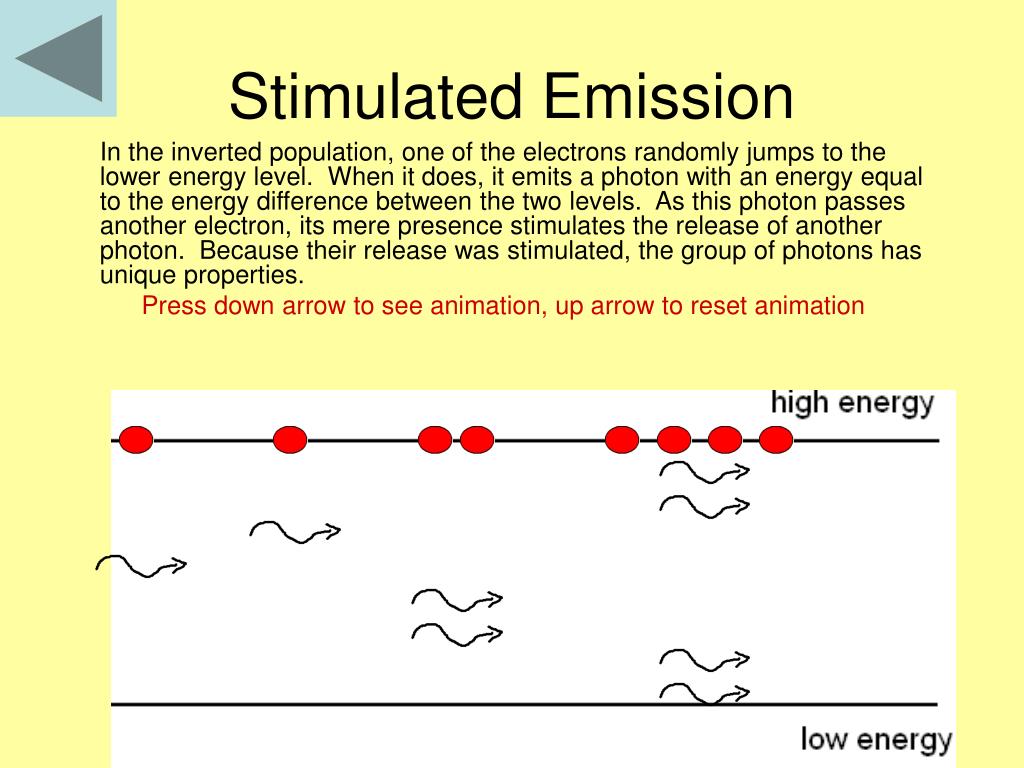 Stimulated Emission

In the inverted population, one of the electrons randomly jumps to the lower energy level. When it does, it emits a photon with an energy equal to the energy difference between the two levels. As this photon passes another electron, its mere presence stimulates the release of another photon. Because their release was stimulated, the group of photons has unique properties.

Press down arrow to see animation, up arrow to reset animation

high energy

low energy